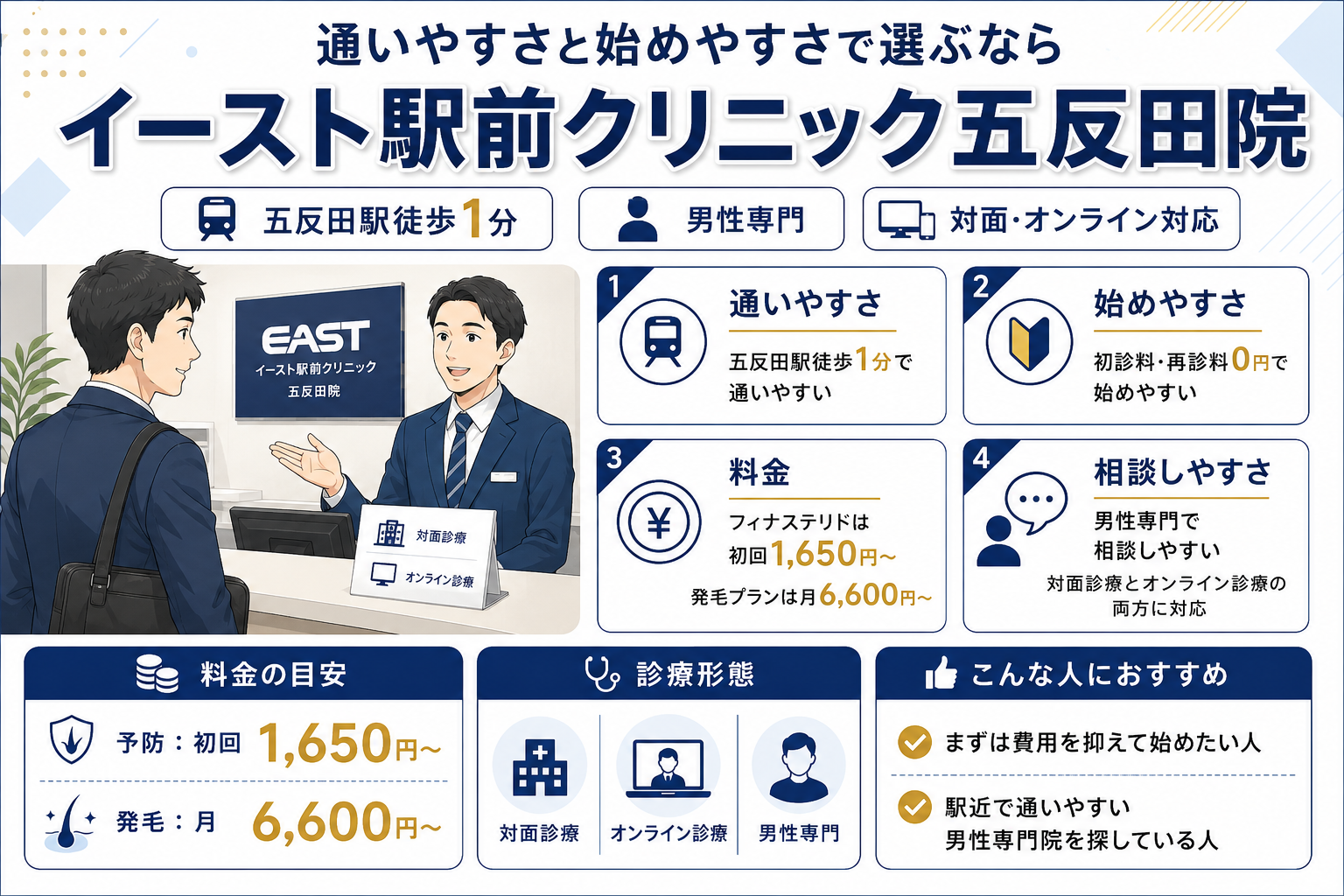 通いやすさと始めやすさで選ぶなら

イースト駅前クリニック五反田院

五反田駅徒歩1分

男性専門

対面・オンライン対応

EAST
イースト駅前クリニック
五反田院

対面診療

オンライン診療

1
通いやすさ
五反田駅徒歩1分で通いやすい

2
始めやすさ
初診料・再診料0円で始めやすい

3
料金
フィナステリドは初回1,650円~
発毛プランは月6,600円~

4
相談しやすさ
男性専門で相談しやすい
対面診療とオンライン診療の両方に対応

料金の目安

予防：初回 1,650円~

発毛：月 6,600円~

診療形態

対面診療

オンライン診療

男性専門

こんな人におすすめ

まずは費用を抑えて始めたい人

駅近で通いやすい男性専門院を探している人